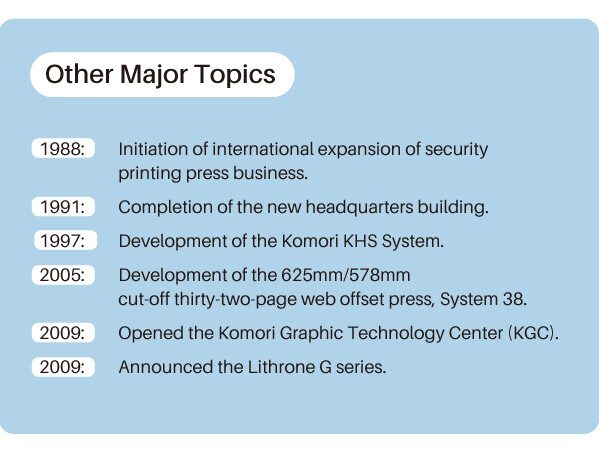 Other Major Topics

1988: Initiation of international expansion of security printing press business.

1991: Completion of the new headquarters building.

1997: Development of the Komori KHS System.

2005: Development of the 625mm/578mm cut-off thirty-two-page web offset press, System 38.

2009: Opened the Komori Graphic Technology Center (KGC).

2009: Announced the Lithrone G series.